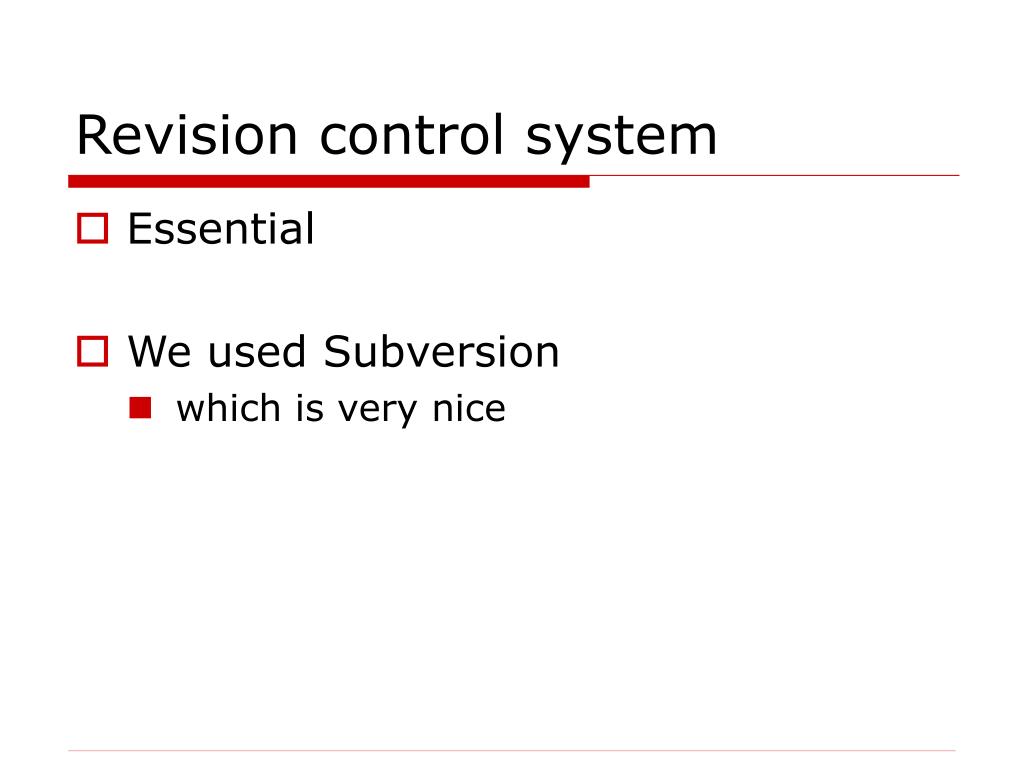 Revision control system

Essential

We used Subversion

which is very nice